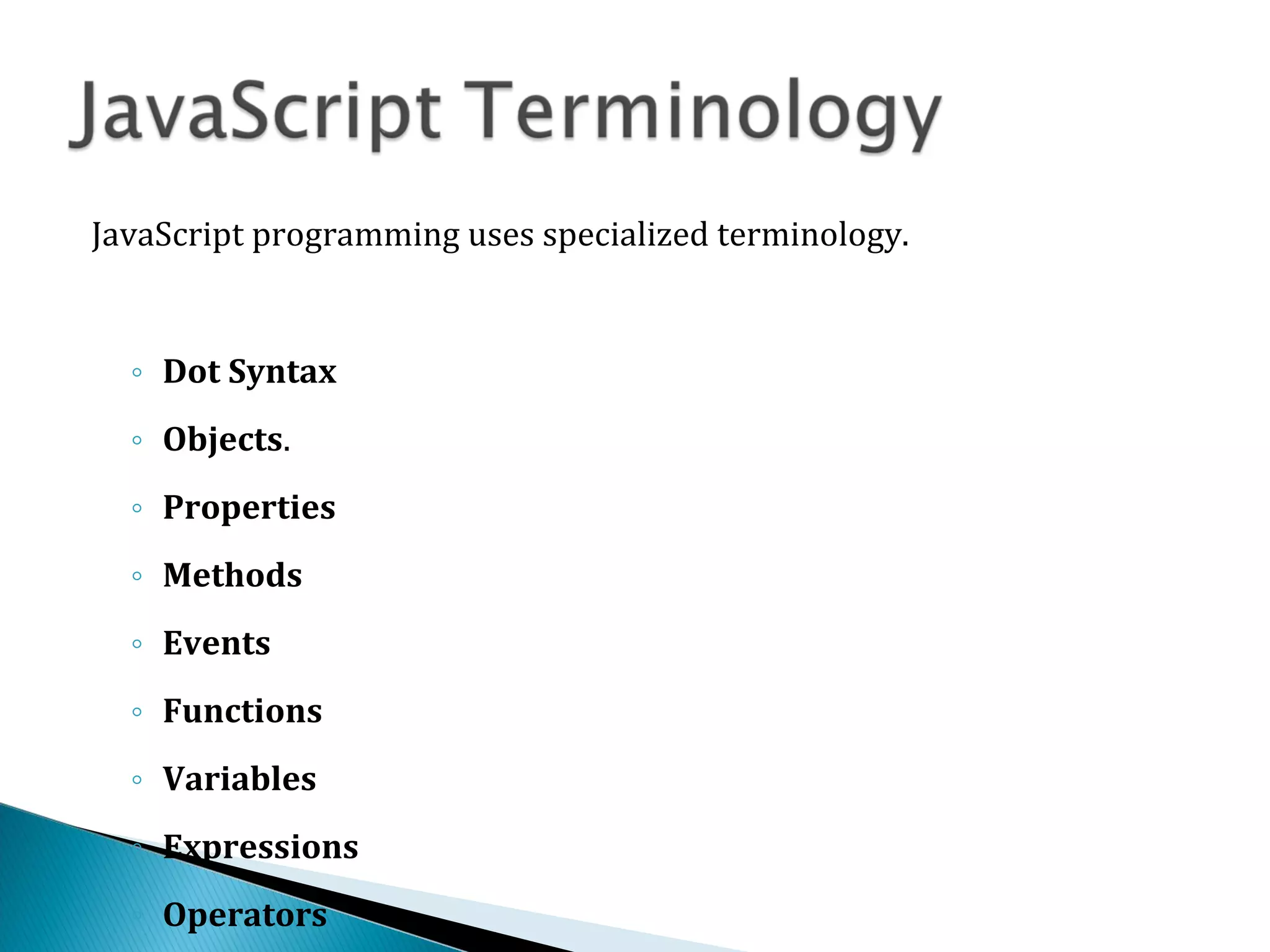 JavaScript Terminology

JavaScript programming uses specialized terminology.

◦ Dot Syntax
◦ Objects.
◦ Properties
◦ Methods
◦ Events
◦ Functions
◦ Variables
◦ Expressions
◦ Operators